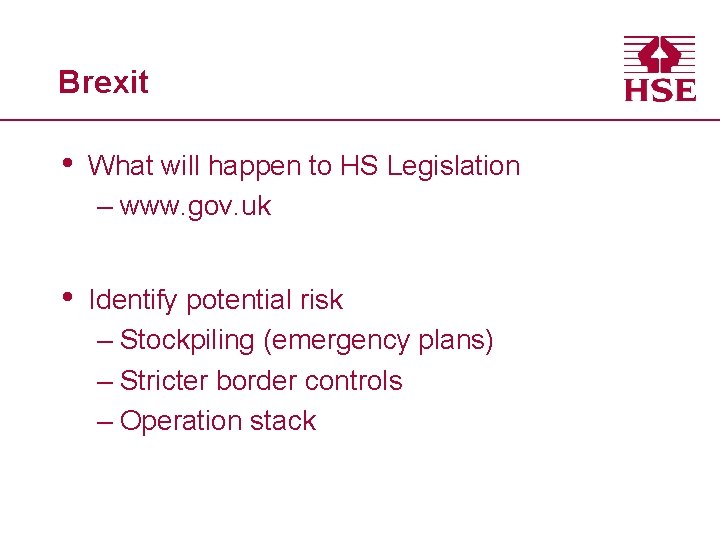 Brexit

HSE

• What will happen to HS Legislation
  – www.gov.uk

• Identify potential risk
  – Stockpiling (emergency plans)
  – Stricter border controls
  – Operation stack